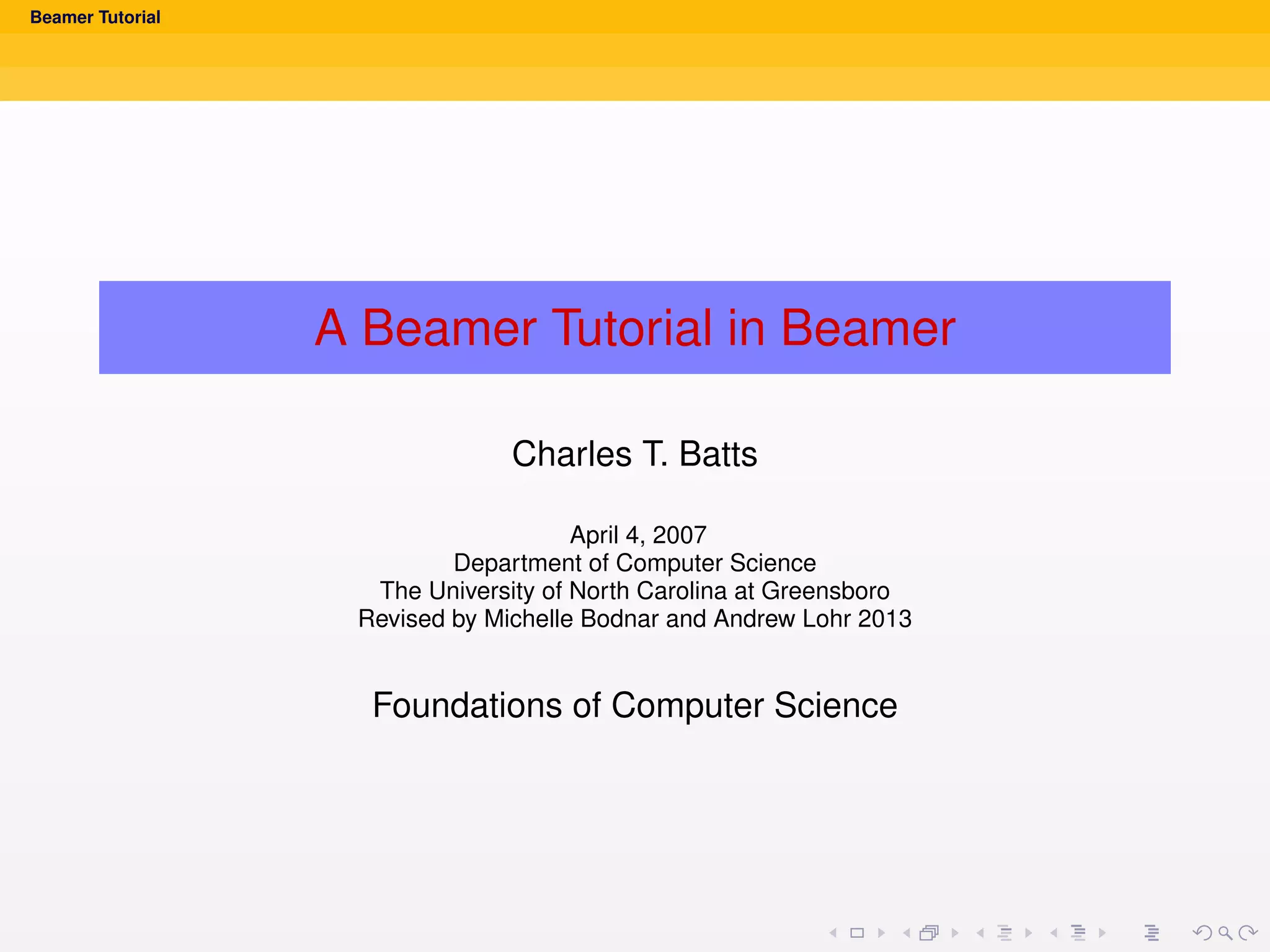 Beamer Tutorial

A Beamer Tutorial in Beamer

Charles T. Batts

April 4, 2007
Department of Computer Science
The University of North Carolina at Greensboro
Revised by Michelle Bodnar and Andrew Lohr 2013

Foundations of Computer Science